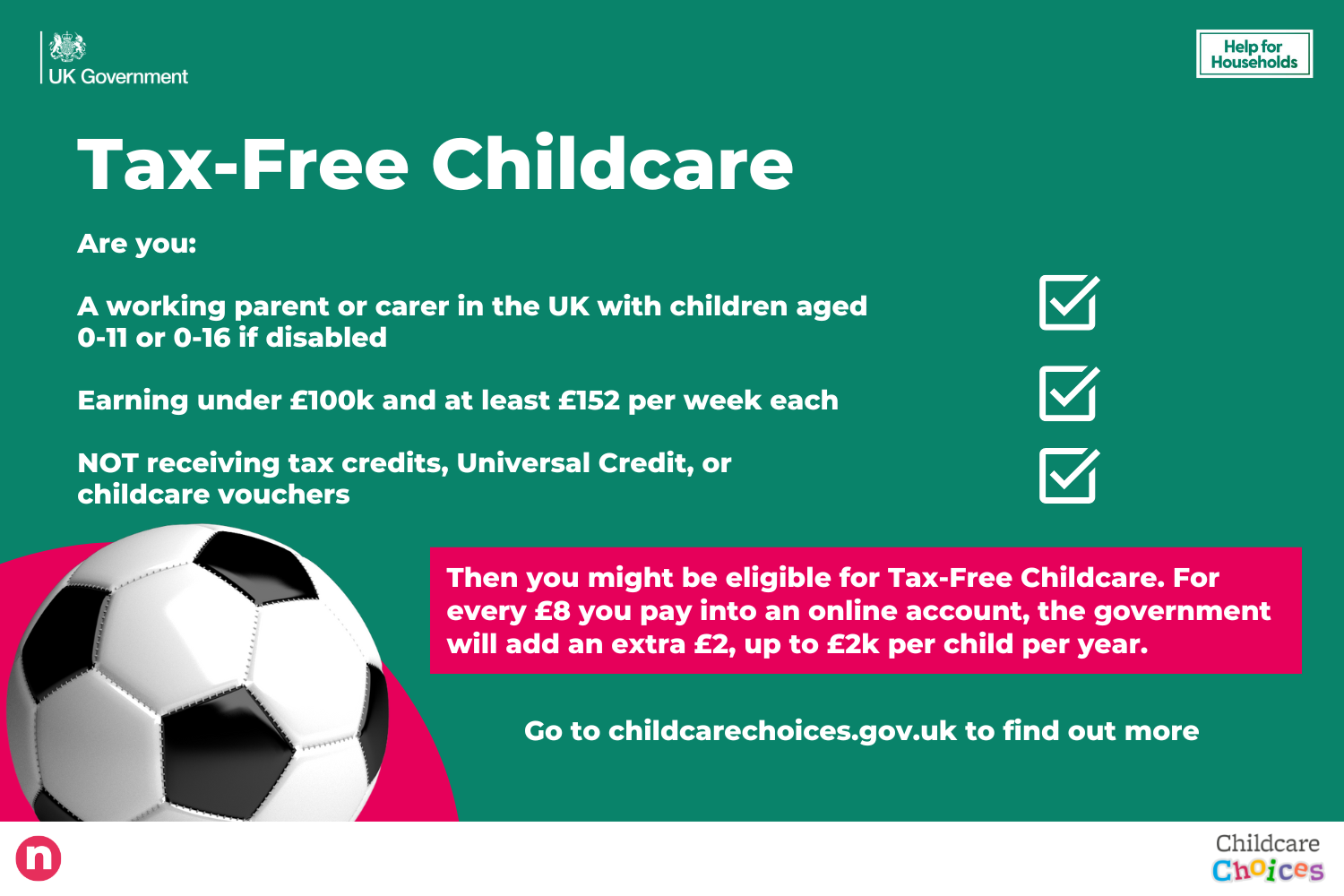 UK Government

Help for Households

Tax-Free Childcare

Are you:

A working parent or carer in the UK with children aged 0-11 or 0-16 if disabled

Earning under £100k and at least £152 per week each

NOT receiving tax credits, Universal Credit, or childcare vouchers

Then you might be eligible for Tax-Free Childcare. For every £8 you pay into an online account, the government will add an extra £2, up to £2k per child per year.

Go to childcarechoices.gov.uk to find out more

n

Childcare Choices